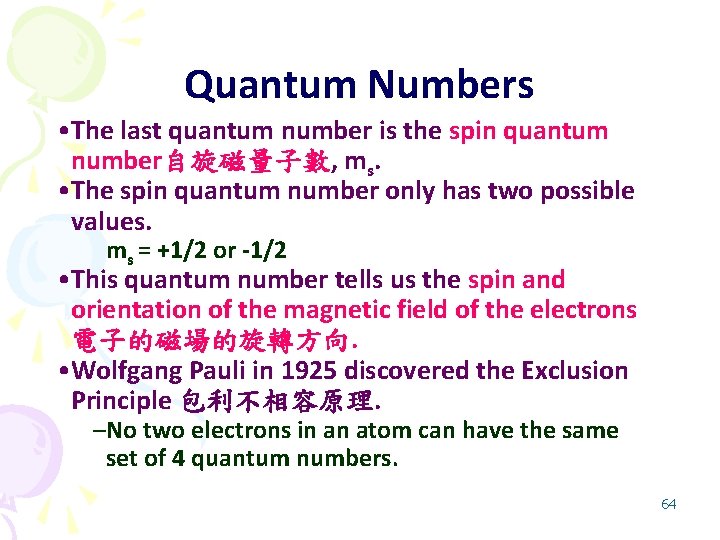 Quantum Numbers

•The last quantum number is the spin quantum number自旋磁量子數, $m_s$.

•The spin quantum number only has two possible values.

$m_s$ = +1/2 or -1/2

•This quantum number tells us the spin and orientation of the magnetic field of the electrons 電子的磁場的旋轉方向.

•Wolfgang Pauli in 1925 discovered the Exclusion Principle 包利不相容原理.

–No two electrons in an atom can have the same set of 4 quantum numbers.

64